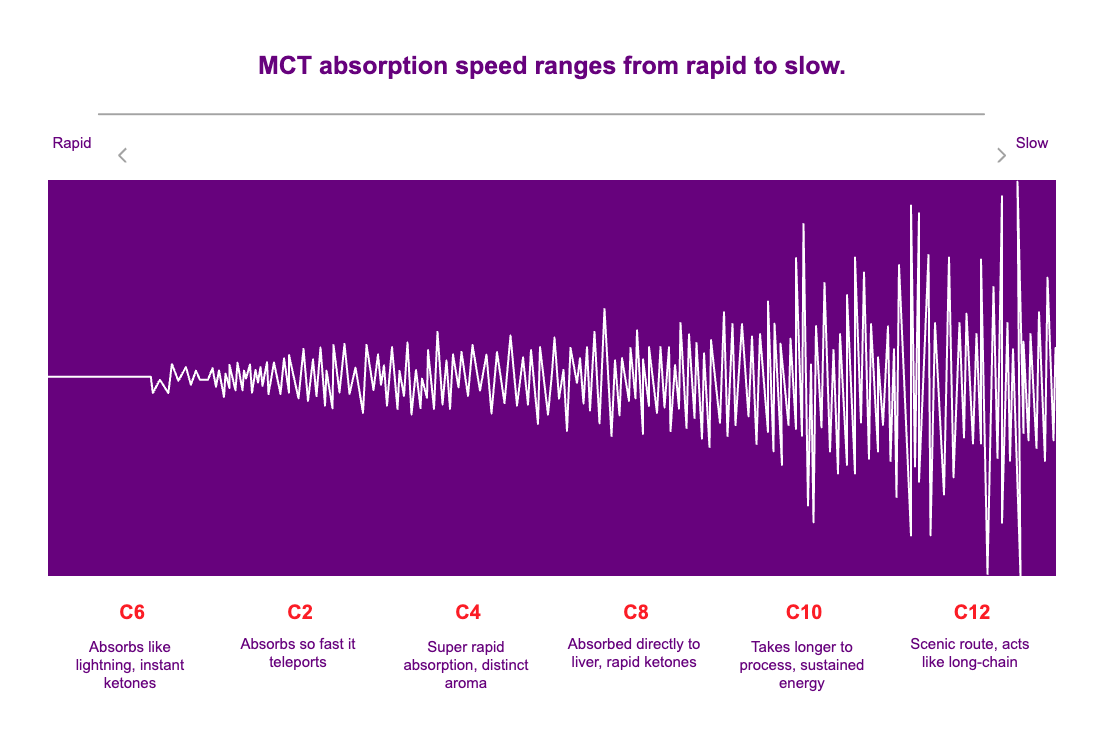 MCT absorption speed ranges from rapid to slow.

Rapid

Slow

C6

Absorbs like lightning, instant ketones

C2

Absorbs so fast it teleports

C4

Super rapid absorption, distinct aroma

C8

Absorbed directly to liver, rapid ketones

C10

Takes longer to process, sustained energy

C12

Scenic route, acts like long-chain